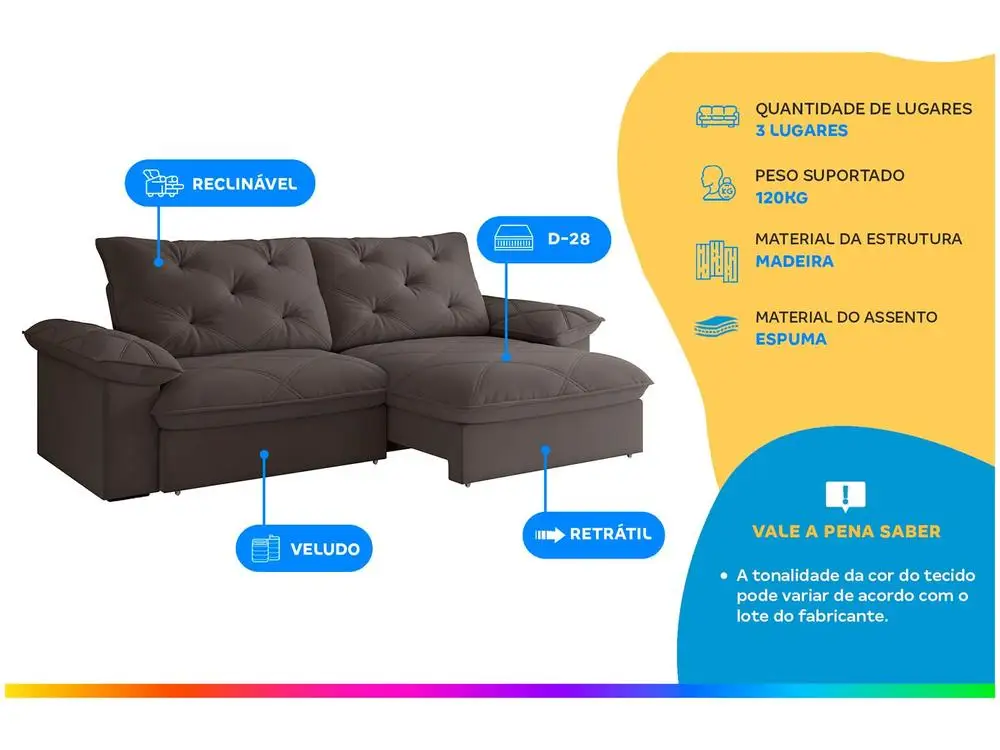 RECLINÁVEL

D-28

VELUDO

RETRÁTIL

QUANTIDADE DE LUGARES
3 LUGARES

PESO SUPORTADO
120KG

MATERIAL DA ESTRUTURA
MADEIRA

MATERIAL DO ASSENTO
ESPUMA

VALE A PENA SABER

• A tonalidade da cor do tecido pode variar de acordo com o lote do fabricante.